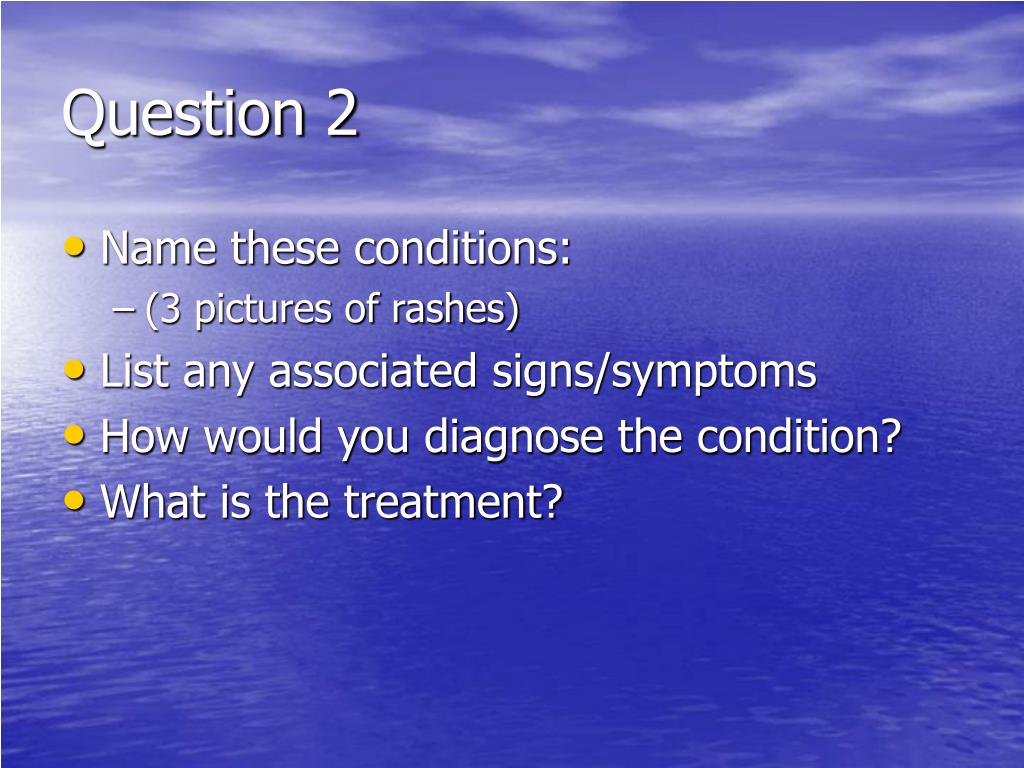 Question 2

• Name these conditions:
– (3 pictures of rashes)
• List any associated signs/symptoms
• How would you diagnose the condition?
• What is the treatment?